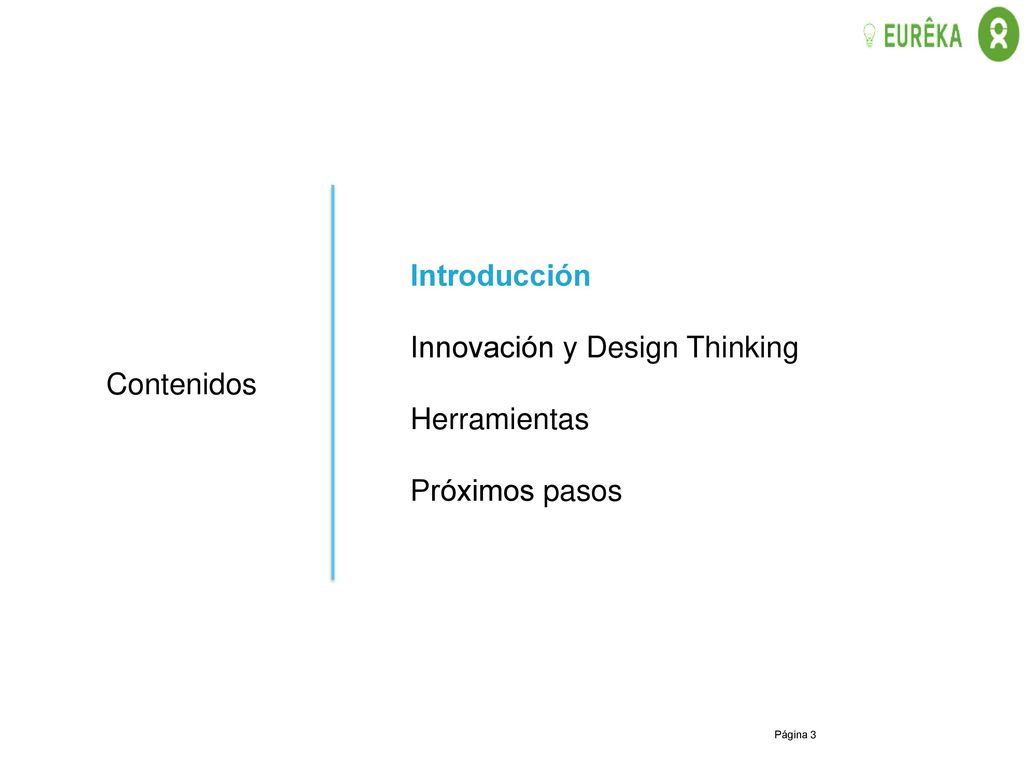 EURÊKA

Contenidos

Introducción

Innovación y Design Thinking

Herramientas

Próximos pasos

Página 3